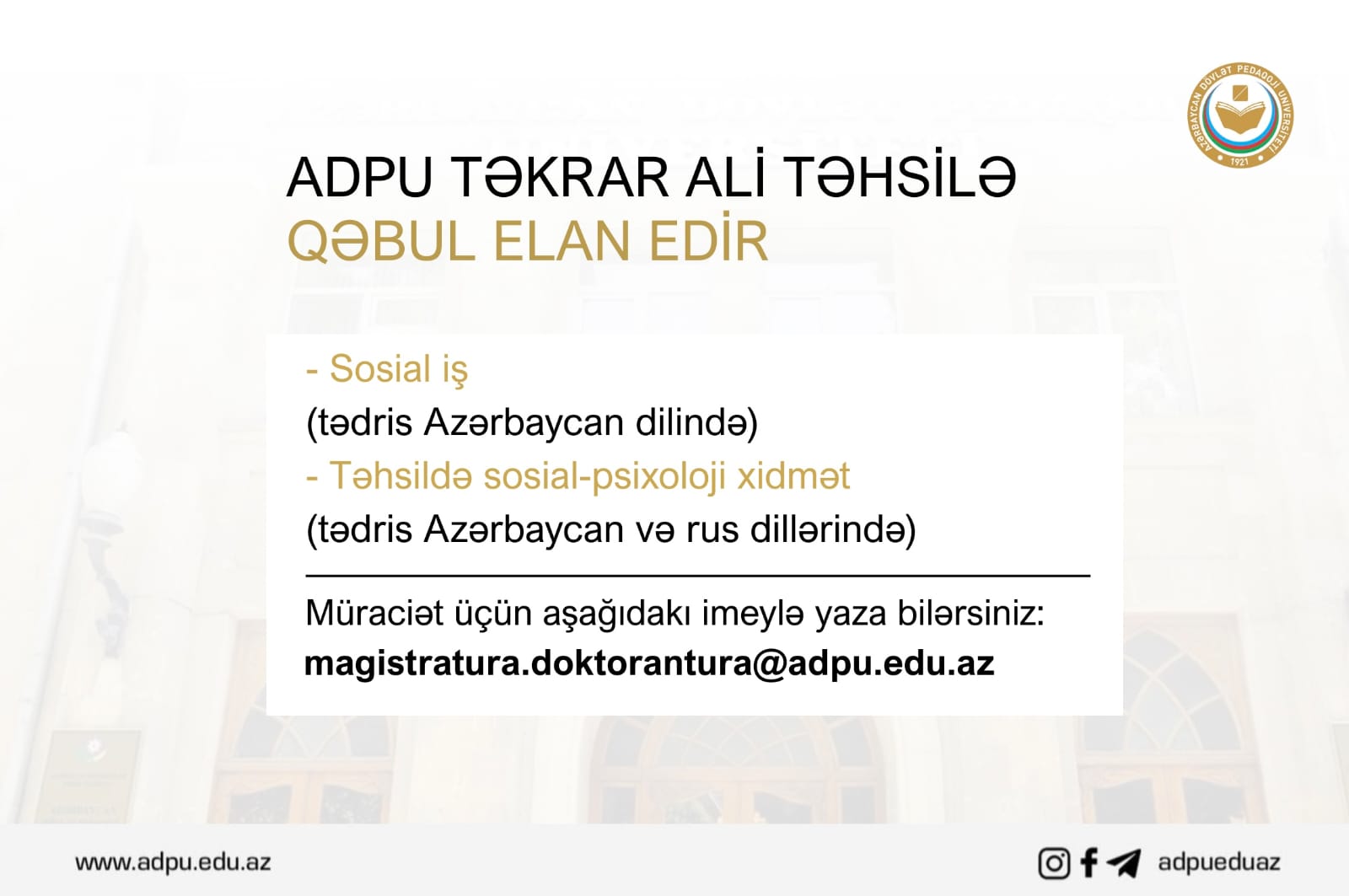 AZƏRBAYCAN DÖVLƏT PEDAQOJİ UNİVERSİTETİ
1921

ADPU TƏKRAR ALİ TƏHSİLƏ
QƏBUL ELAN EDİR

- Sosial iş
(tədris Azərbaycan dilində)
- Təhsildə sosial-psixoloji xidmət
(tədris Azərbaycan və rus dillərində)

Müraciət üçün aşağıdakı imeylə yaza bilərsiniz:
magistratura.doktorantura@adpu.edu.az

www.adpu.edu.az

adpueduaz